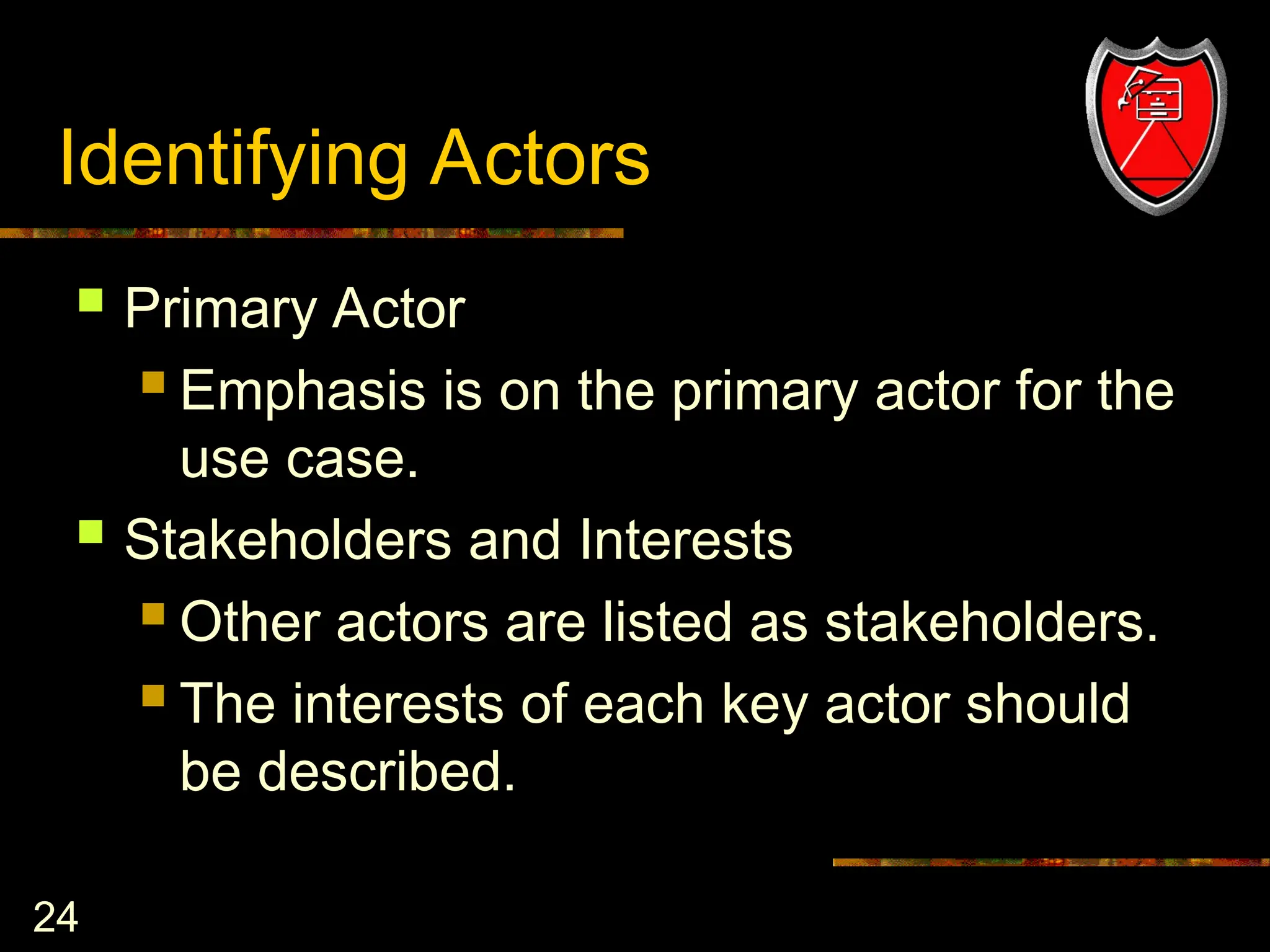 Identifying Actors

- Primary Actor
  - Emphasis is on the primary actor for the use case.
- Stakeholders and Interests
  - Other actors are listed as stakeholders.
  - The interests of each key actor should be described.

24